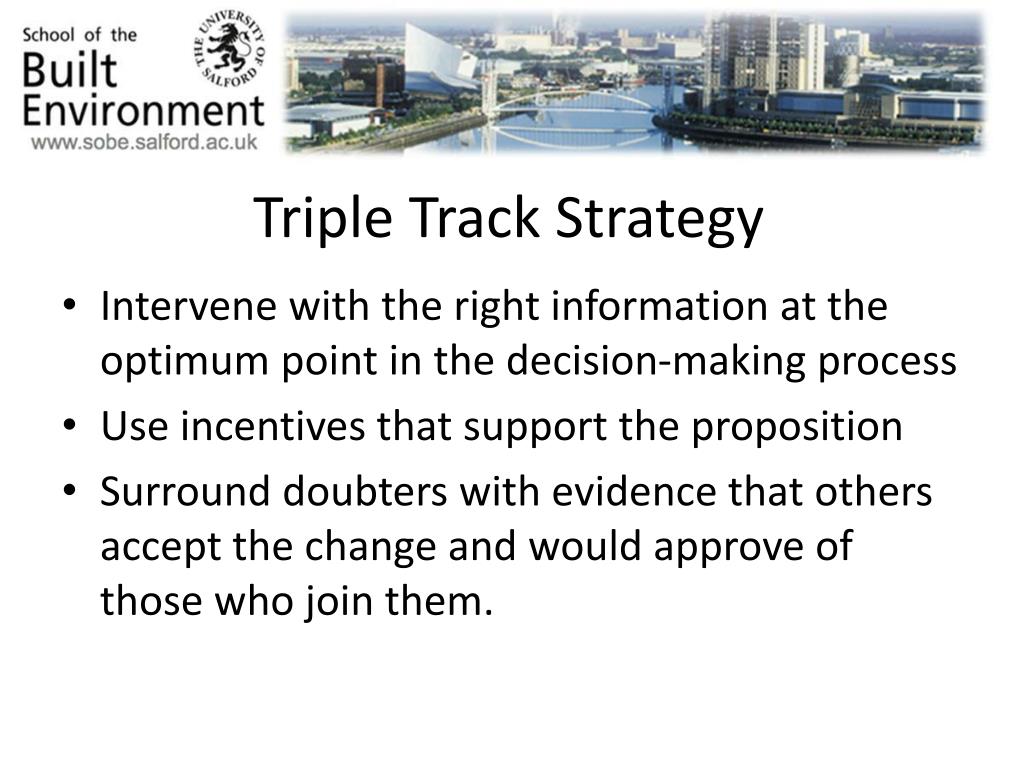 School of the
Built
Environment
www.sobe.salford.ac.uk

THE UNIVERSITY OF SALFORD

Triple Track Strategy

• Intervene with the right information at the optimum point in the decision-making process
• Use incentives that support the proposition
• Surround doubters with evidence that others accept the change and would approve of those who join them.